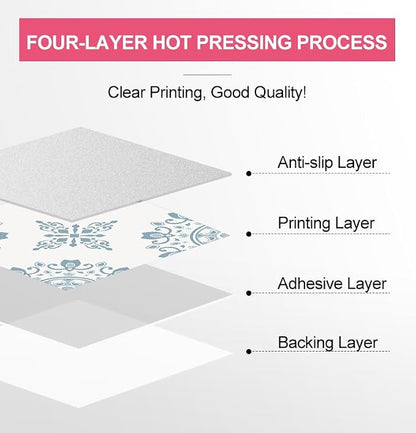 FOUR-LAYER HOT PRESSING PROCESS

Clear Printing, Good Quality!

Anti-slip Layer

Printing Layer

Adhesive Layer

Backing Layer